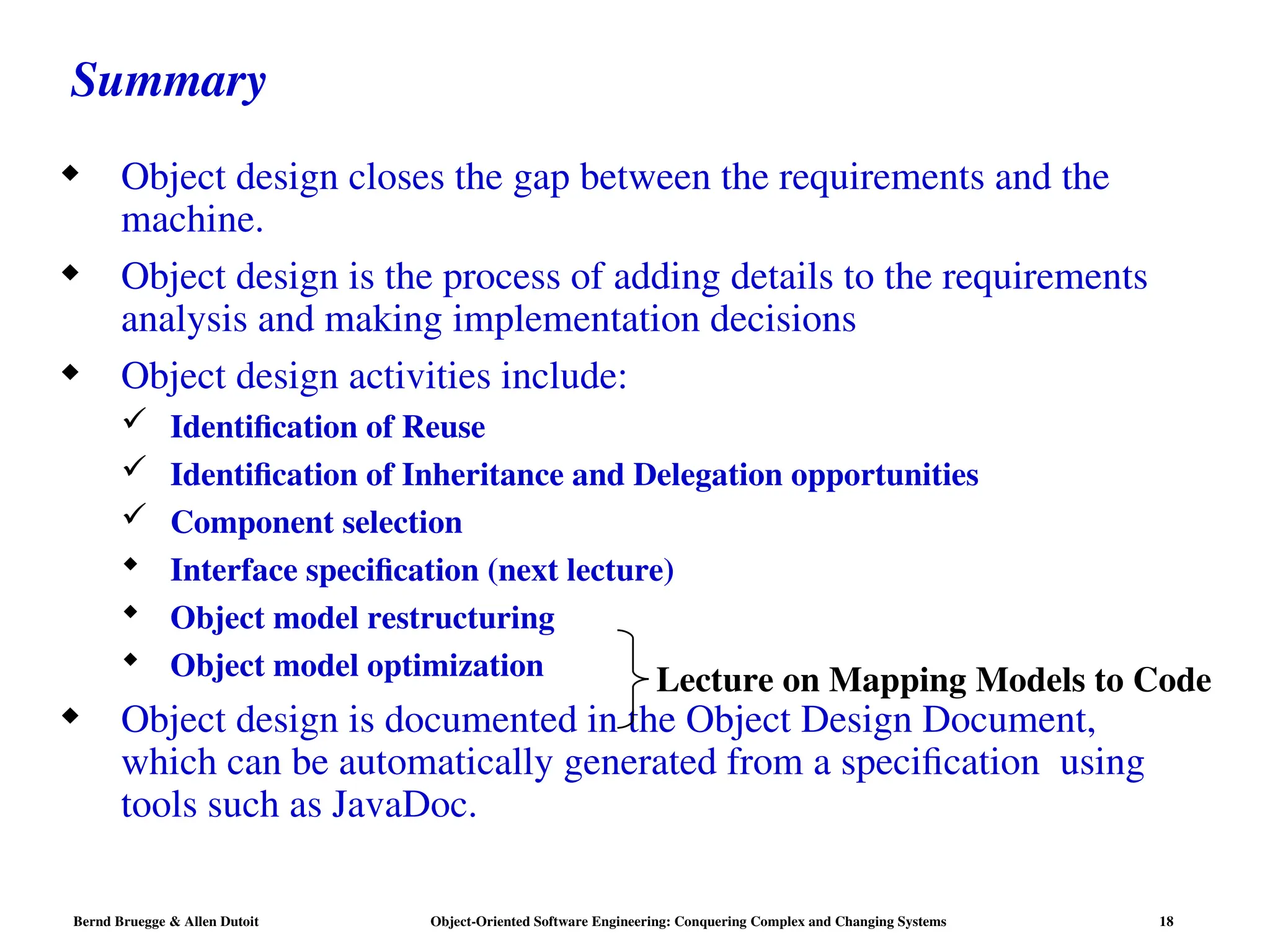 Summary

◆ Object design closes the gap between the requirements and the machine.

◆ Object design is the process of adding details to the requirements analysis and making implementation decisions

◆ Object design activities include:

✓ Identification of Reuse

✓ Identification of Inheritance and Delegation opportunities

✓ Component selection

◆ Interface specification (next lecture)

◆ Object model restructuring

◆ Object model optimization

Lecture on Mapping Models to Code

◆ Object design is documented in the Object Design Document, which can be automatically generated from a specification using tools such as JavaDoc.

Bernd Bruegge & Allen Dutoit

Object-Oriented Software Engineering: Conquering Complex and Changing Systems

18